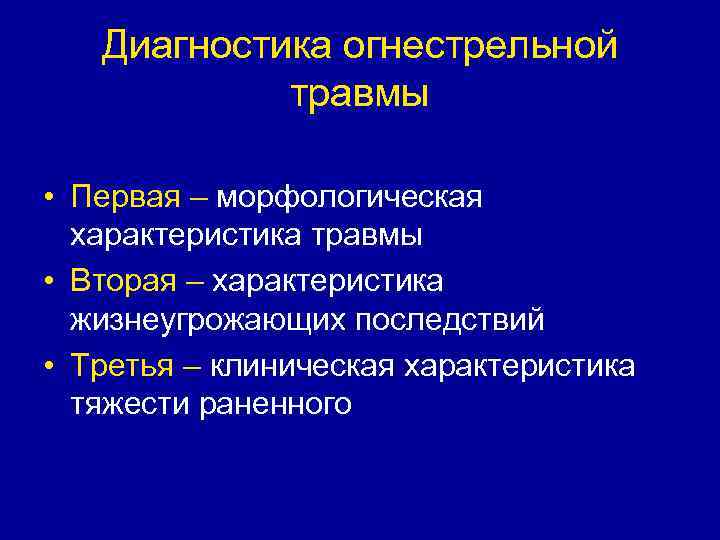 Диагностика огнестрельной травмы

• Первая – морфологическая характеристика травмы
• Вторая – характеристика жизнеугрожающих последствий
• Третья – клиническая характеристика тяжести раненного